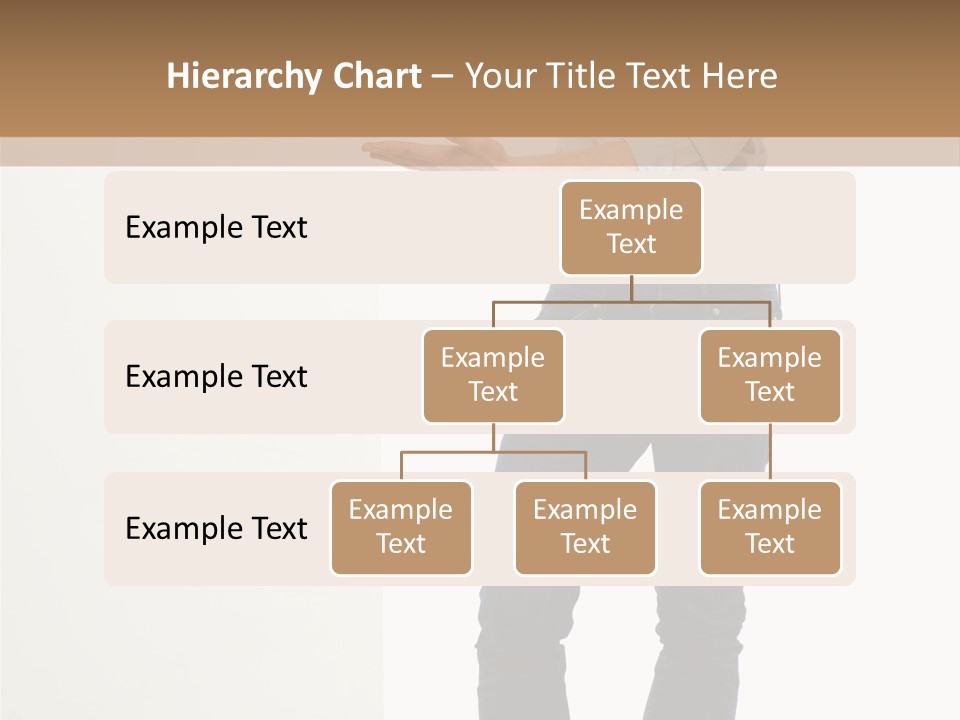 Hierarchy Chart – Your Title Text Here

Example Text

Example Text

Example Text

Example Text

Example Text

Example Text

Example Text

Example Text

Example Text